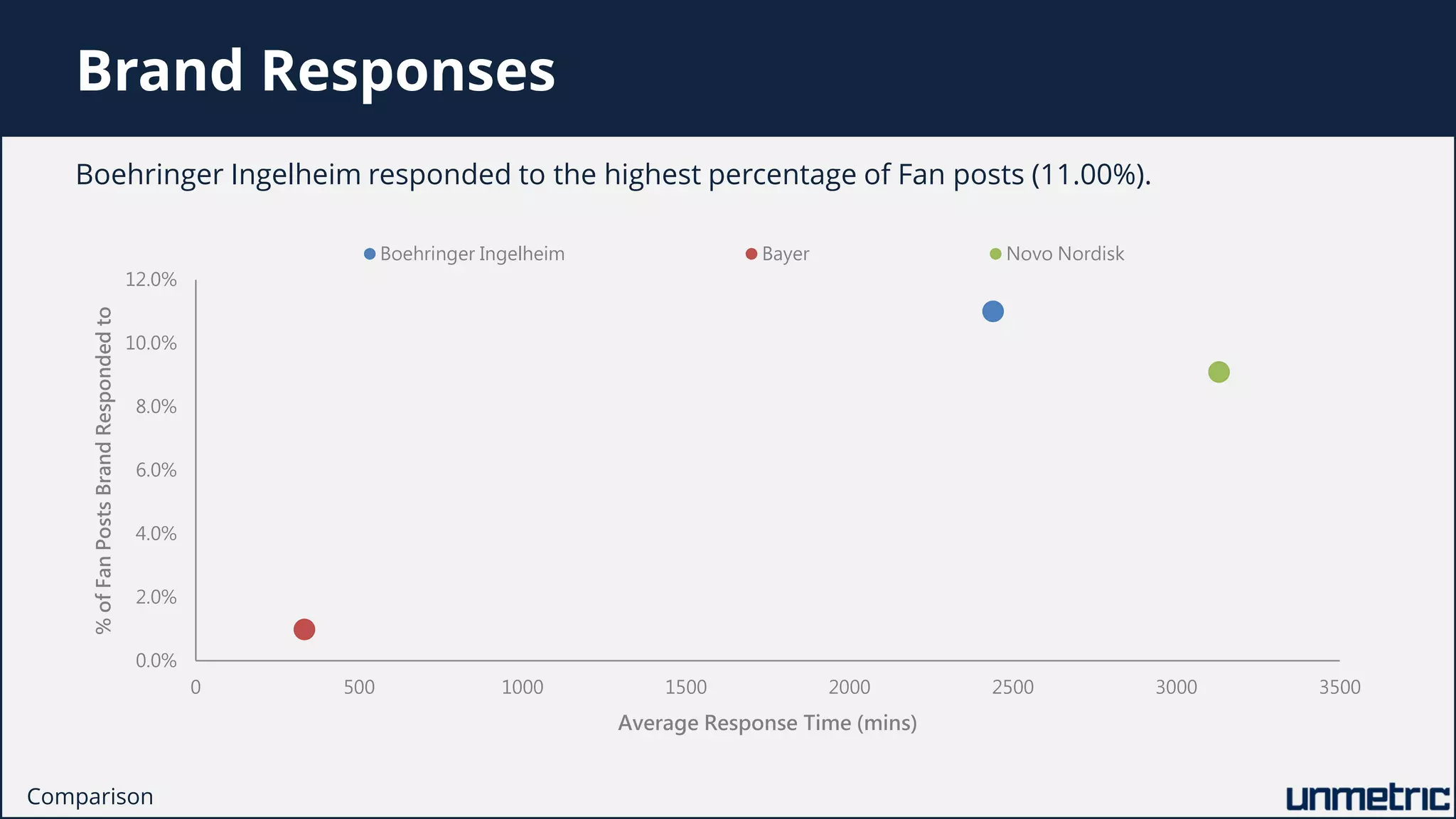 Brand Responses

Boehringer Ingelheim responded to the highest percentage of Fan posts (11.00%).

Boehringer Ingelheim
Bayer
Novo Nordisk

% of Fan Posts Brand Responded to

12.0%
10.0%
8.0%
6.0%
4.0%
2.0%
0.0%

0
500
1000
1500
2000
2500
3000
3500

Average Response Time (mins)

Comparison

unmetric